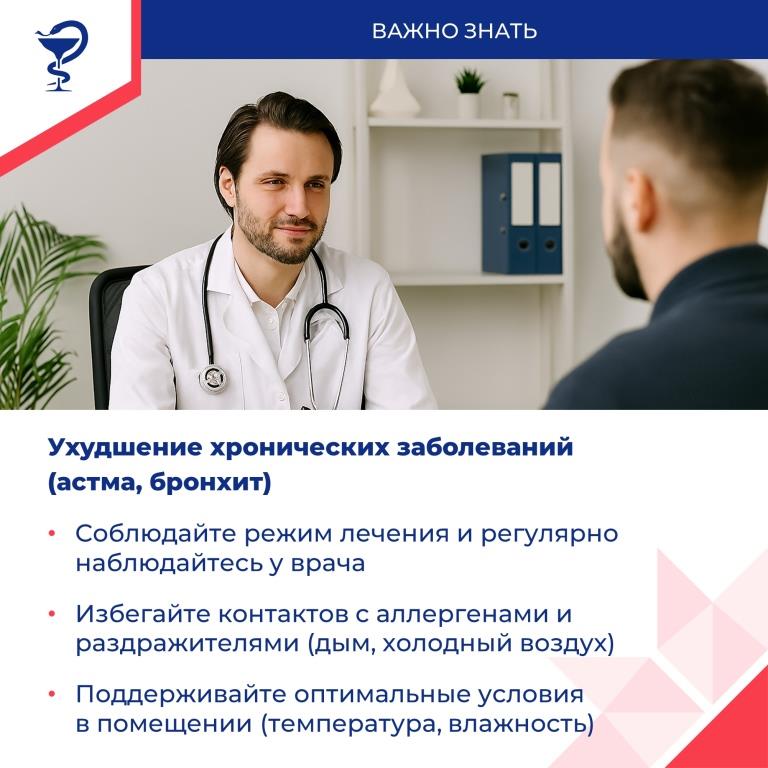 ВАЖНО ЗНАТЬ

Ухудшение хронических заболеваний (астма, бронхит)

• Соблюдайте режим лечения и регулярно наблюдайтесь у врача

• Избегайте контактов с аллергенами и раздражителями (дым, холодный воздух)

• Поддерживайте оптимальные условия в помещении (температура, влажность)